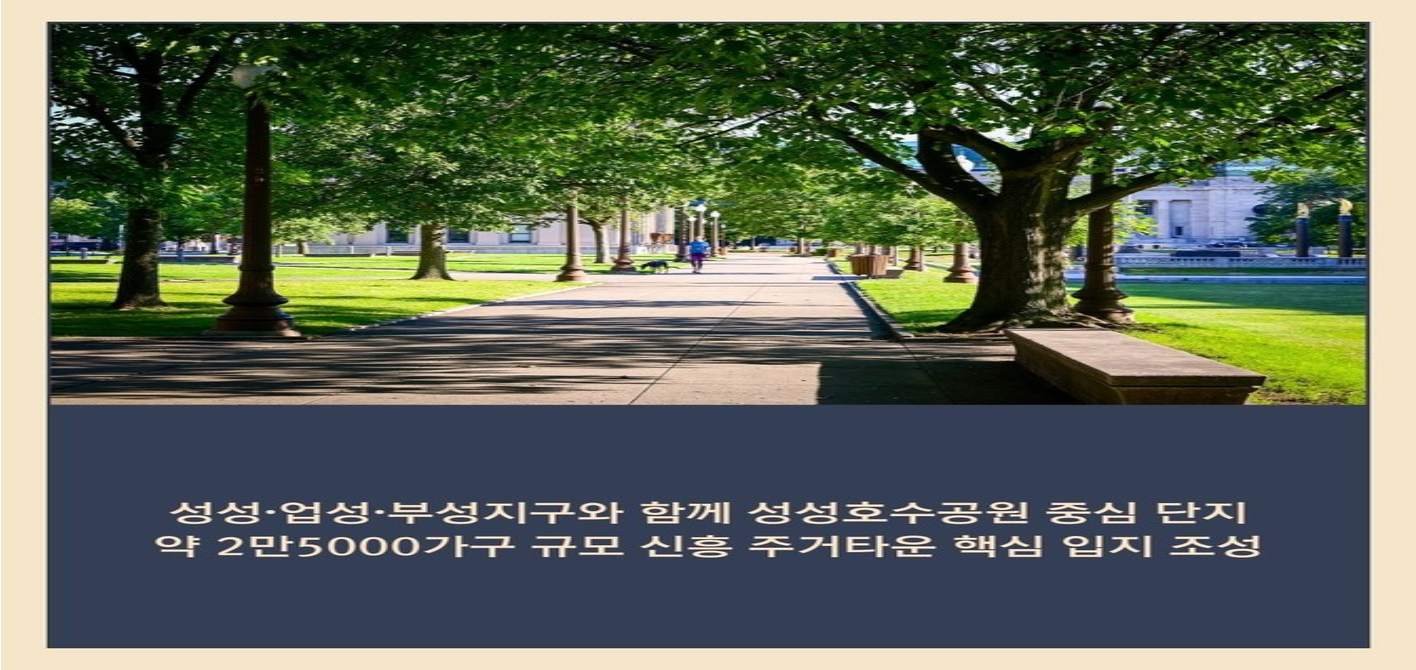 성성·업성·부성지구와 함께 성성호수공원 중심 단지
약 2만5000가구 규모 신흥 주거타운 핵심 입지 조성